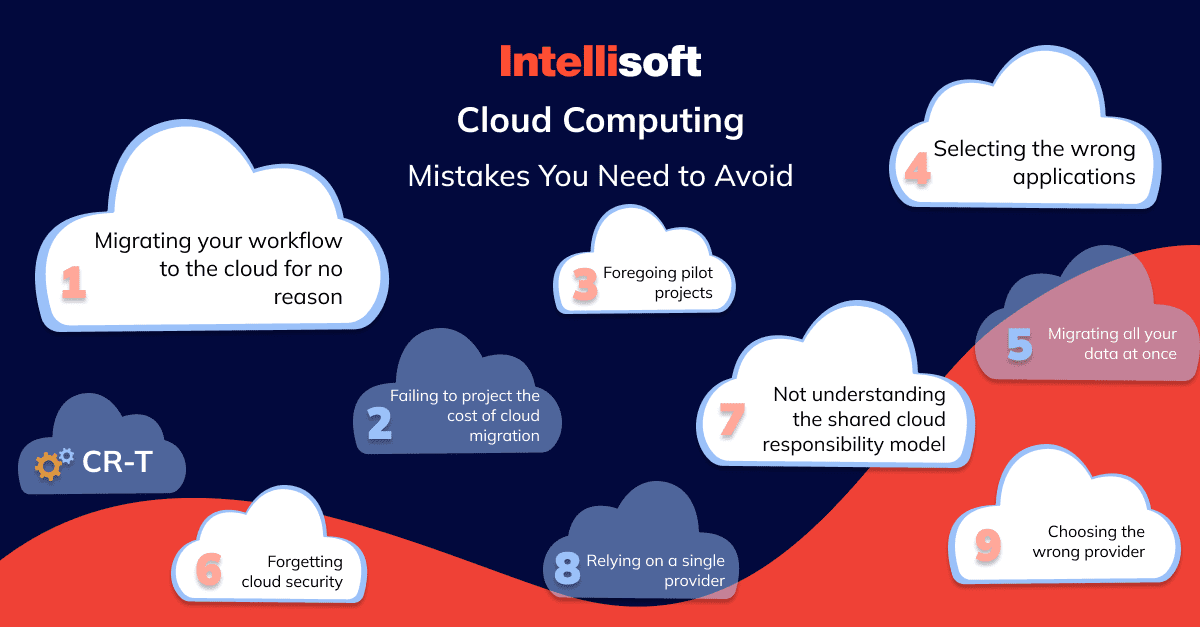 Intellisoft

Cloud Computing

Mistakes You Need to Avoid

1 Migrating your workflow to the cloud for no reason

2 Failing to project the cost of cloud migration

3 Foregoing pilot projects

4 Selecting the wrong applications

5 Migrating all your data at once

6 Forgetting cloud security

7 Not understanding the shared cloud responsibility model

8 Relying on a single provider

9 Choosing the wrong provider

CR-T